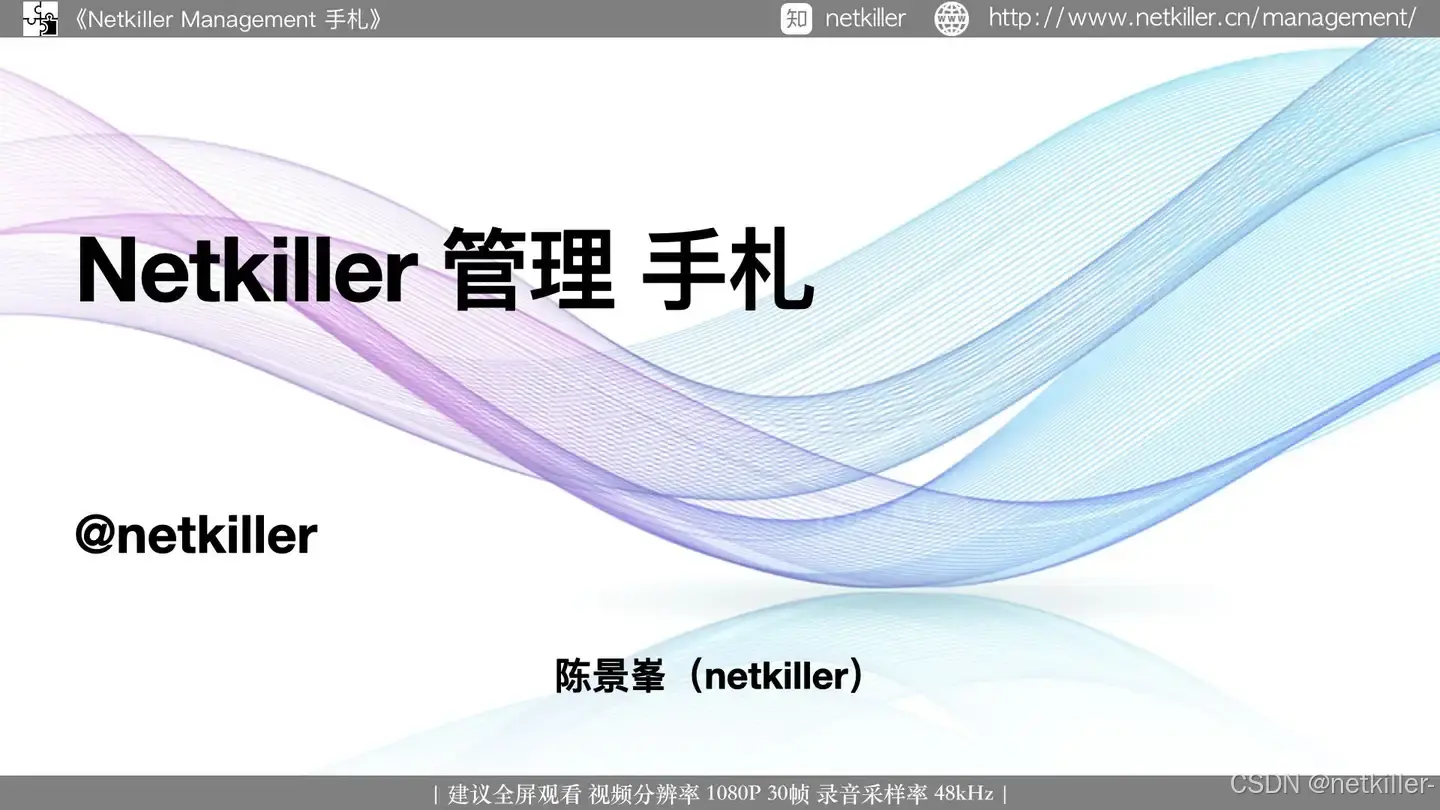 《Netkiller Management 手札》 知 netkiller http://www.netkiller.cn/management/

Netkiller 管理 手札

@netkiller

陈景峯（netkiller）

| 建议全屏观看 视频分辨率 1080P 30帧 录音采样率 48kHz |

CSDN @netkiller-